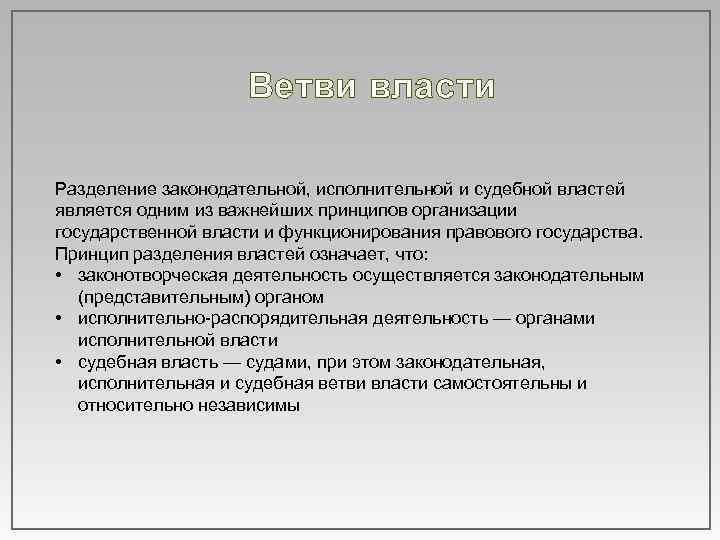 Ветви власти

Разделение законодательной, исполнительной и судебной властей является одним из важнейших принципов организации государственной власти и функционирования правового государства. Принцип разделения властей означает, что:
• законотворческая деятельность осуществляется законодательным (представительным) органом
• исполнительно-распорядительная деятельность — органами исполнительной власти
• судебная власть — судами, при этом законодательная, исполнительная и судебная ветви власти самостоятельны и относительно независимы